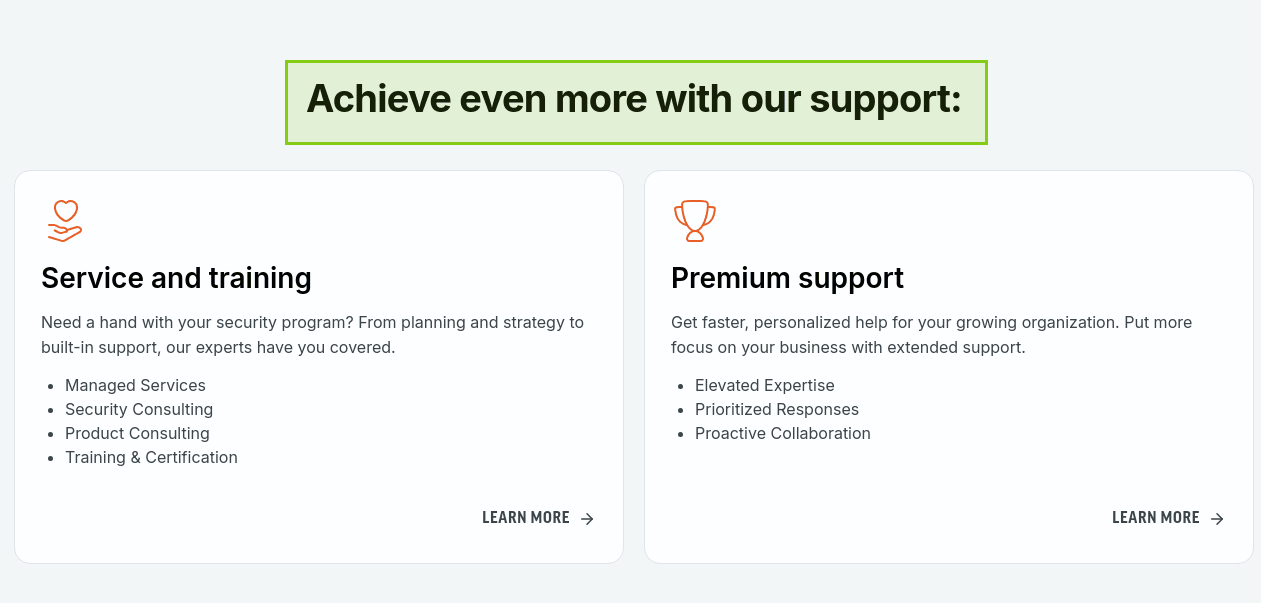 Achieve even more with our support:

Service and training

Need a hand with your security program? From planning and strategy to built-in support, our experts have you covered.

- Managed Services
- Security Consulting
- Product Consulting
- Training & Certification

LEARN MORE →

Premium support

Get faster, personalized help for your growing organization. Put more focus on your business with extended support.

- Elevated Expertise
- Prioritized Responses
- Proactive Collaboration

LEARN MORE →